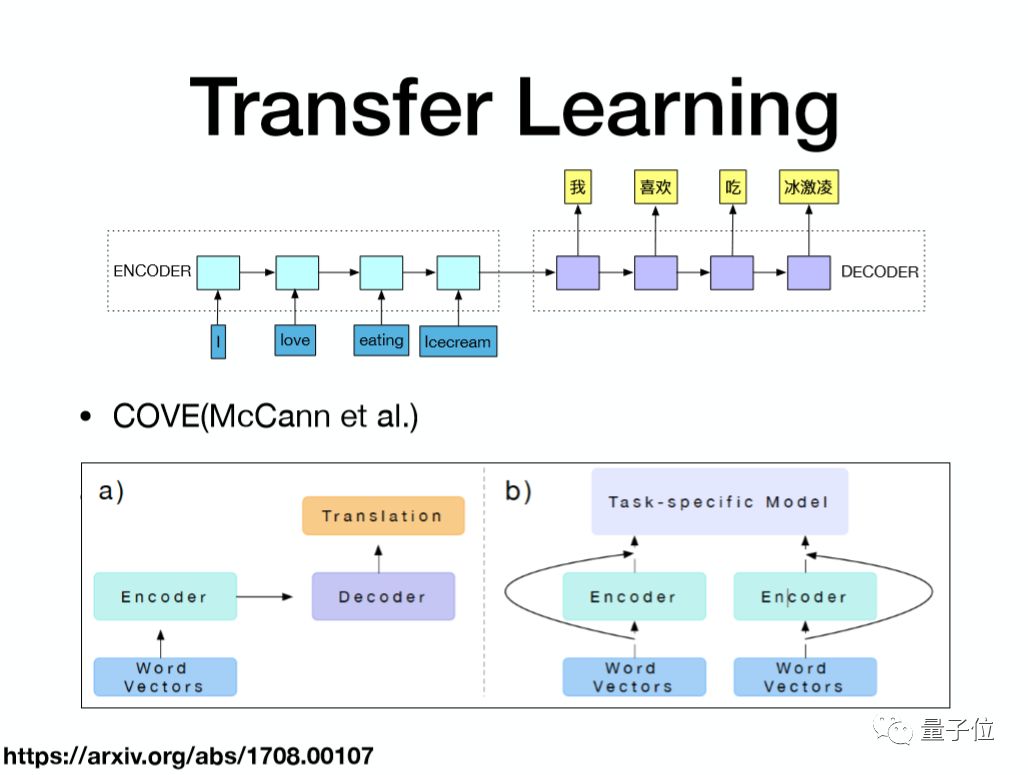 Transfer Learning

我 喜欢 吃 冰激凌

ENCODER

DECODER

I love eating Icecream

• COVE(McCann et al.)

a)

Translation

Encoder

Decoder

Word Vectors

b)

Task-specific Model

Encoder

Encoder

Word Vectors

Word Vectors

量子位

https://arxiv.org/abs/1708.00107